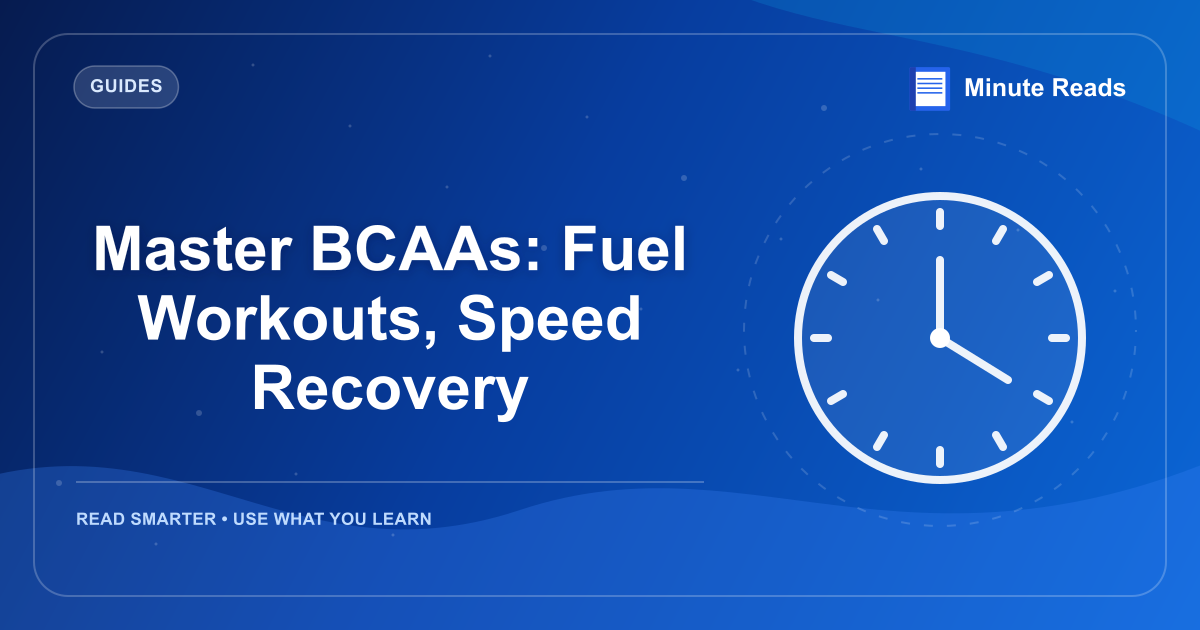 GUIDES

Minute Reads

Master BCAAs: Fuel Workouts, Speed Recovery

READ SMARTER • USE WHAT YOU LEARN